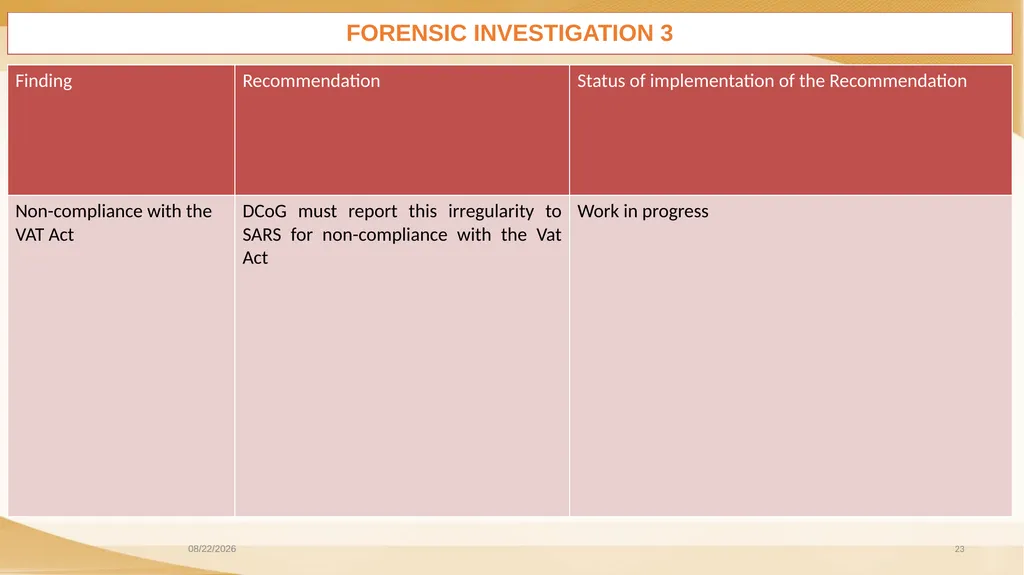 FORENSIC INVESTIGATION 3

| Finding | Recommendation | Status of implementation of the Recommendation |
|---|---|---|
| Non-compliance with the VAT Act | DCoG must report this irregularity to SARS for non-compliance with the Vat Act | Work in progress |

08/22/2026

23